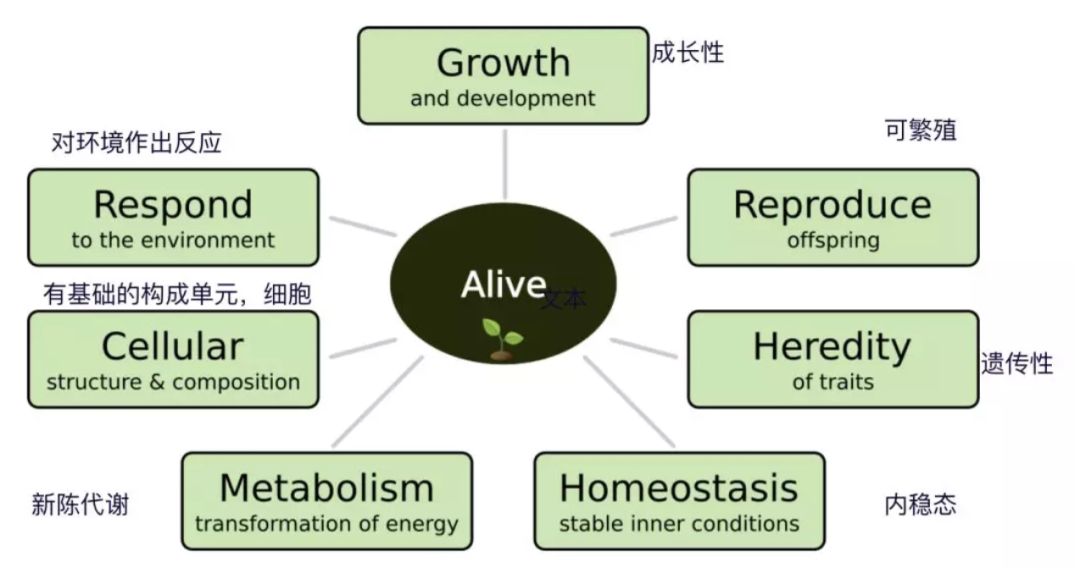 Growth
and development
成长性

对环境作出反应
Respond
to the environment

可繁殖
Reproduce
offspring

Alive
文本

有基础的构成单元，细胞
Cellular
structure & composition

Heredity
of traits
遗传性

新陈代谢
Metabolism
transformation of energy

Homeostasis
stable inner conditions
内稳态